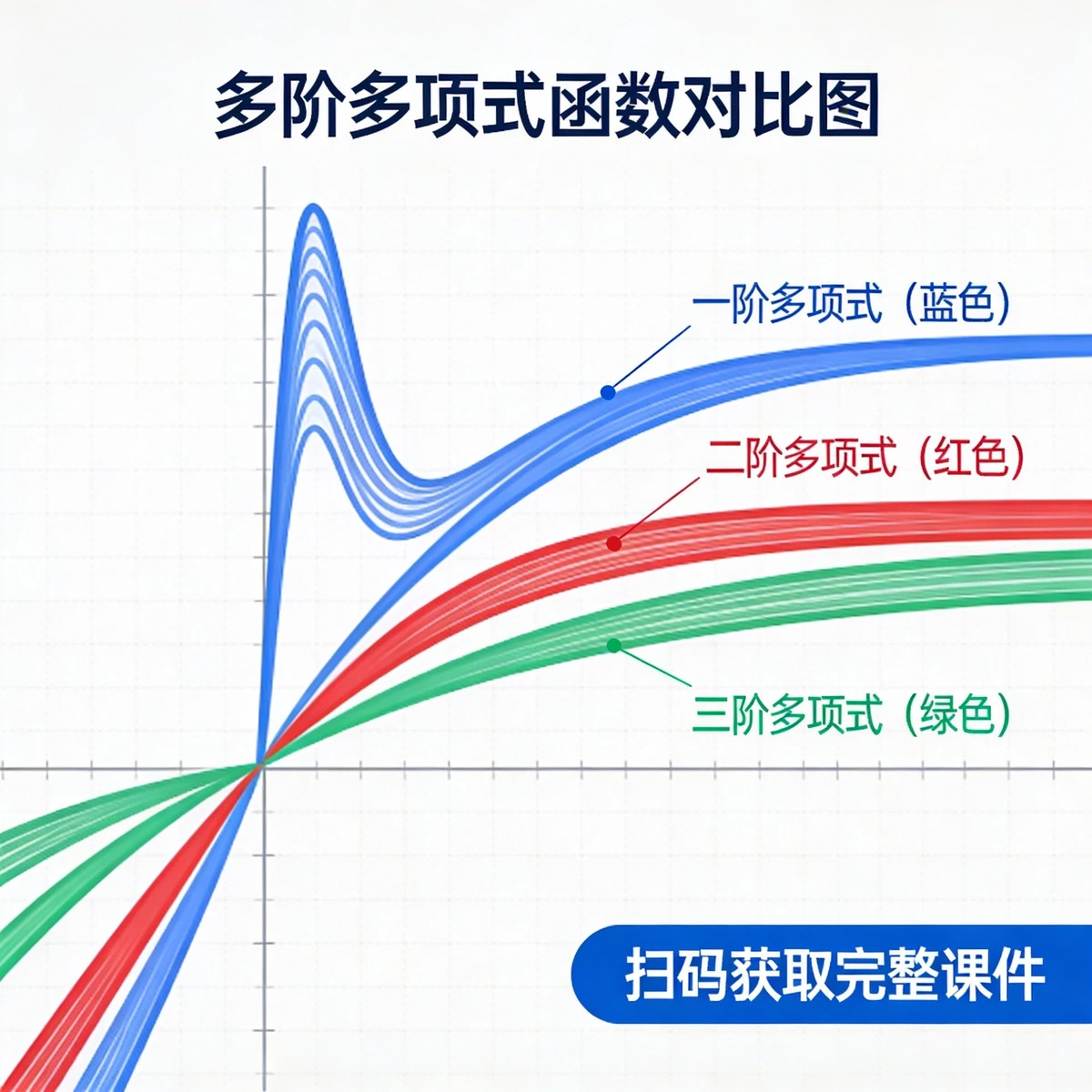 多阶多项式函数对比图

一阶多项式（蓝色）

二阶多项式（红色）

三阶多项式（绿色）

扫码获取完整课件